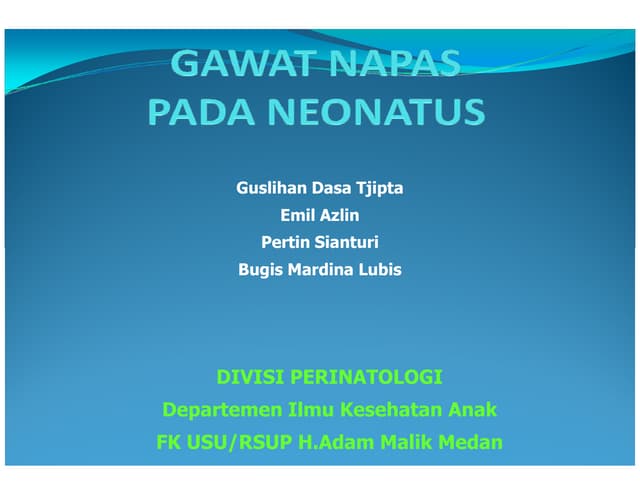 GAWAT NAPAS PADA NEONATUS

Guslihan Dasa Tjipta
Emil Azlin
Pertin Sianturi
Bugis Mardina Lubis

DIVISI PERINATOLOGI
Departemen Ilmu Kesehatan Anak
FK USU/RSUP H.Adam Malik Medan